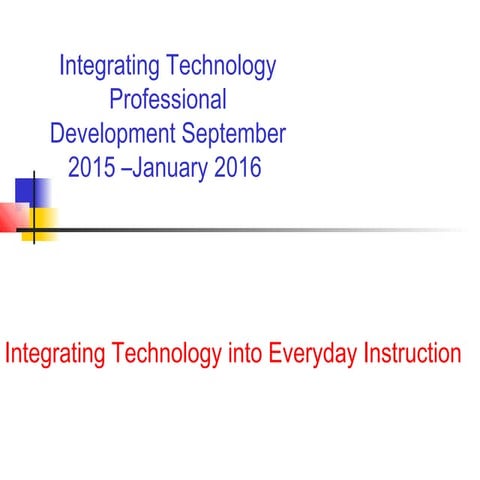 Integrating Technology Professional Development September 2015 –January 2016

Integrating Technology into Everyday Instruction